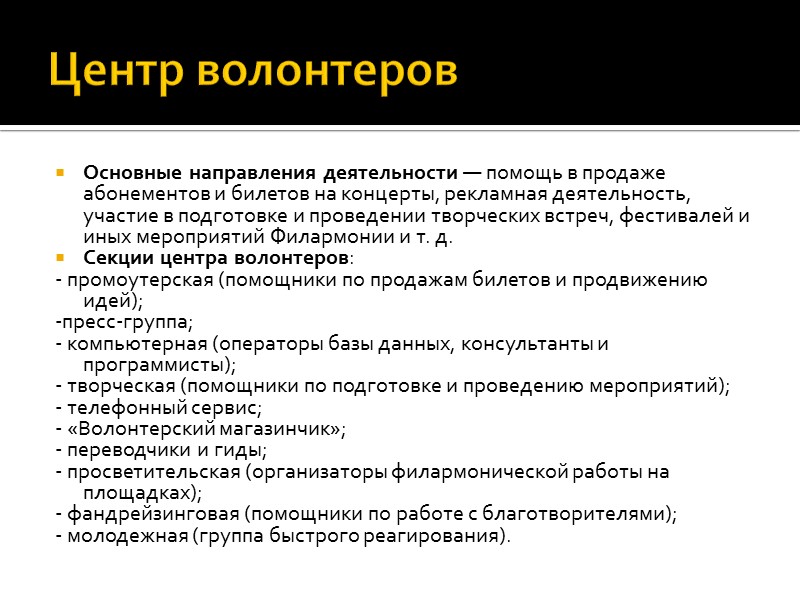 Центр волонтеров

Основные направления деятельности — помощь в продаже абонементов и билетов на концерты, рекламная деятельность, участие в подготовке и проведении творческих встреч, фестивалей и иных мероприятий Филармонии и т. д.

Секции центра волонтеров:

- промоутерская (помощники по продажам билетов и продвижению идей);
-пресс-группа;
- компьютерная (операторы базы данных, консультанты и программисты);
- творческая (помощники по подготовке и проведению мероприятий);
- телефонный сервис;
- «Волонтерский магазинчик»;
- переводчики и гиды;
- просветительская (организаторы филармонической работы на площадках);
- фандрейзинговая (помощники по работе с благотворителями);
- молодежная (группа быстрого реагирования).